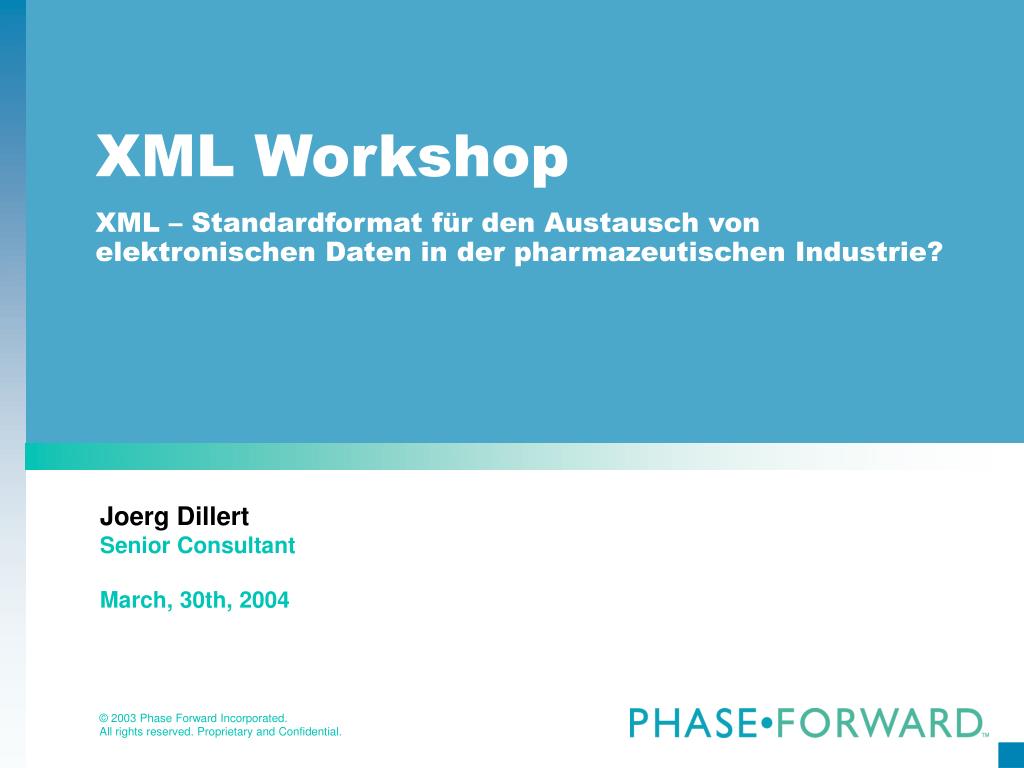 XML Workshop

XML – Standardformat für den Austausch von elektronischen Daten in der pharmazeutischen Industrie?

Joerg Dillert
Senior Consultant

March, 30th, 2004

© 2003 Phase Forward Incorporated.
All rights reserved. Proprietary and Confidential.

PHASE•FORWARD™